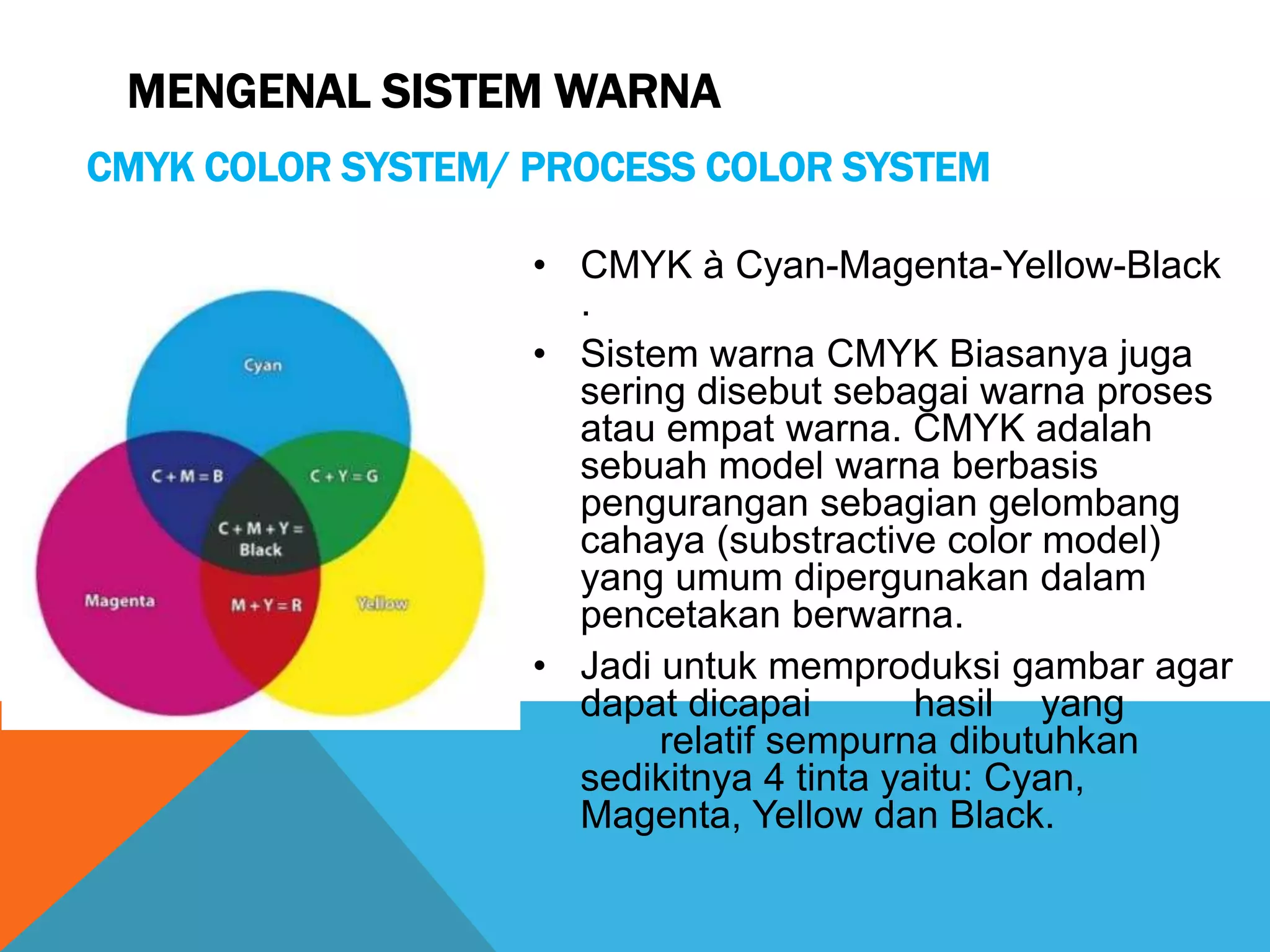 MENGENAL SISTEM WARNA

CMYK COLOR SYSTEM/ PROCESS COLOR SYSTEM

Cyan

C + M = B

C + Y = G

C + M + Y = Black

Magenta

M + Y = R

Yellow

• CMYK à Cyan-Magenta-Yellow-Black .

• Sistem warna CMYK Biasanya juga sering disebut sebagai warna proses atau empat warna. CMYK adalah sebuah model warna berbasis pengurangan sebagian gelombang cahaya (substractive color model) yang umum dipergunakan dalam pencetakan berwarna.

• Jadi untuk memproduksi gambar agar dapat dicapai hasil yang relatif sempurna dibutuhkan sedikitnya 4 tinta yaitu: Cyan, Magenta, Yellow dan Black.